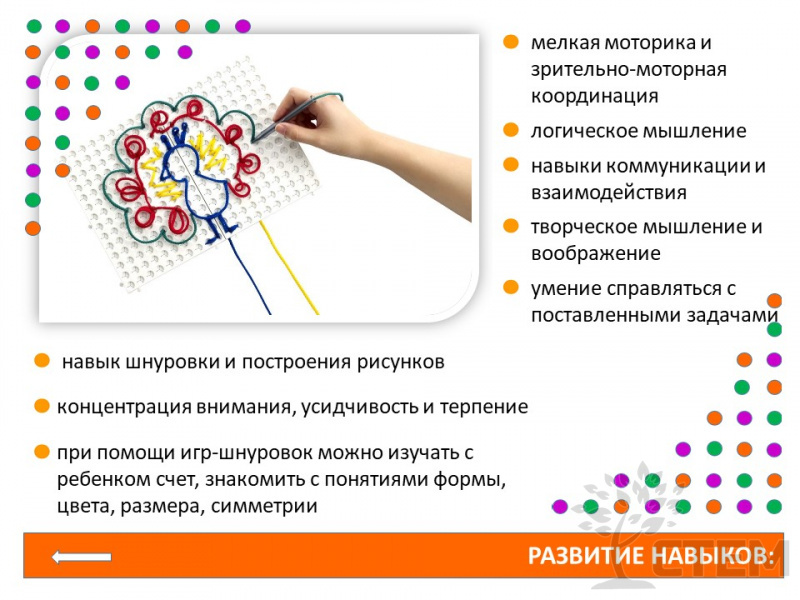 мелкая моторика и зрительно-моторная координация

логическое мышление

навыки коммуникации и взаимодействия

творческое мышление и воображение

умение справляться с поставленными задачами

навык шнуровки и построения рисунков

концентрация внимания, усидчивость и терпение

при помощи игр-шнуровок можно изучать с ребенком счет, знакомить с понятиями формы, цвета, размера, симметрии

РАЗВИТИЕ НАВЫКОВ:

СТЕМ